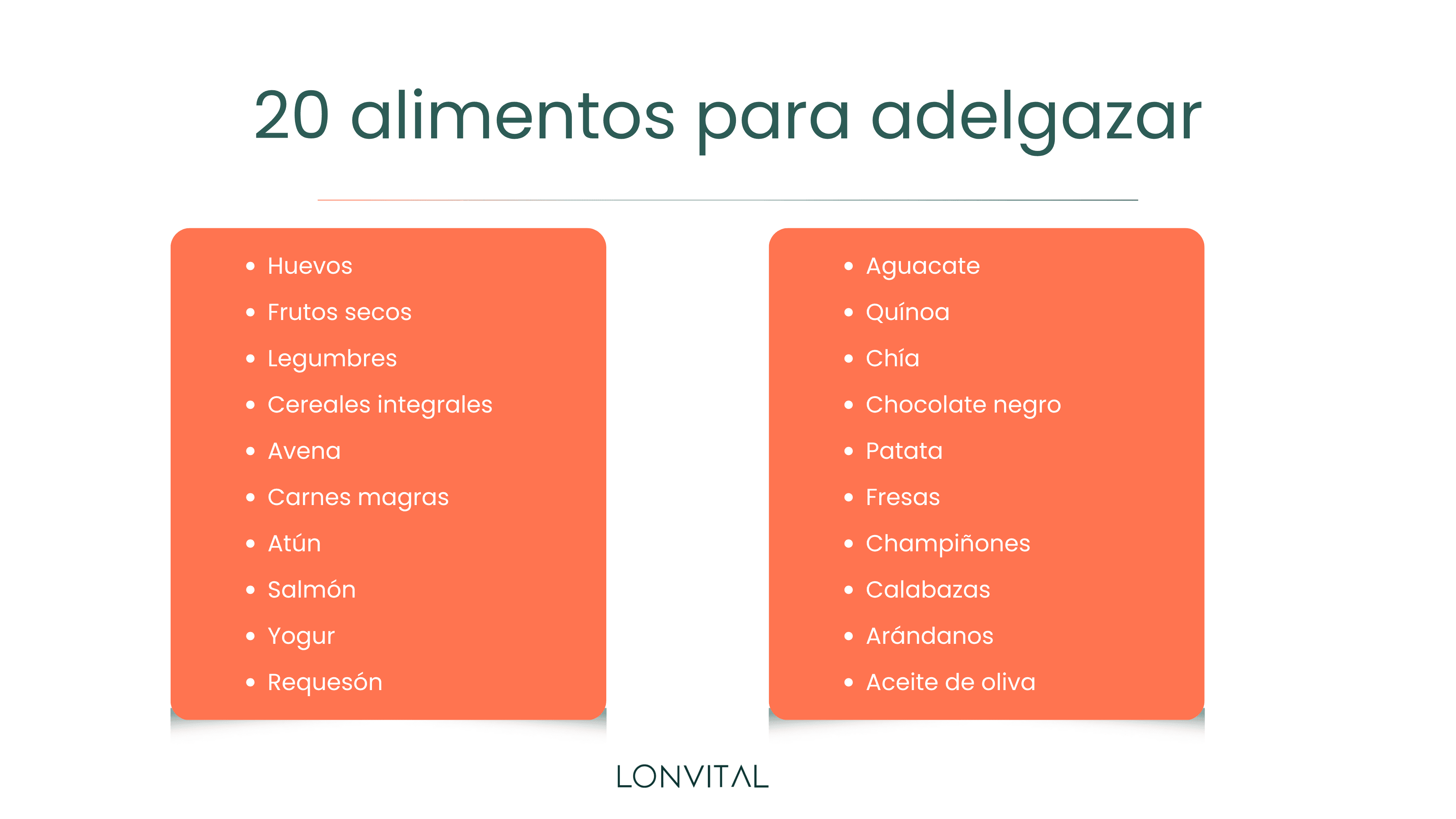 20 alimentos para adelgazar

- Huevos
- Frutos secos
- Legumbres
- Cereales integrales
- Avena
- Carnes magras
- Atún
- Salmón
- Yogur
- Requesón

- Aguacate
- Quínoa
- Chía
- Chocolate negro
- Patata
- Fresas
- Champiñones
- Calabazas
- Arándanos
- Aceite de oliva

LONVITAL